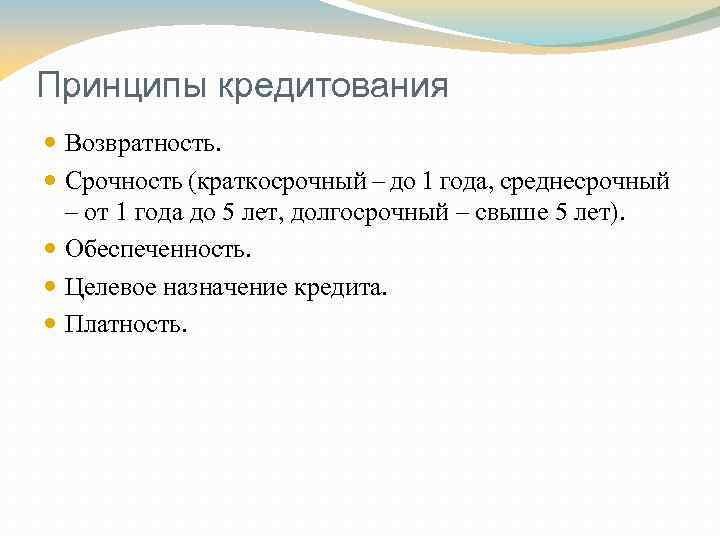 Принципы кредитования

- Возвратность.
- Срочность (краткосрочный – до 1 года, среднесрочный – от 1 года до 5 лет, долгосрочный – свыше 5 лет).
- Обеспеченность.
- Целевое назначение кредита.
- Платность.